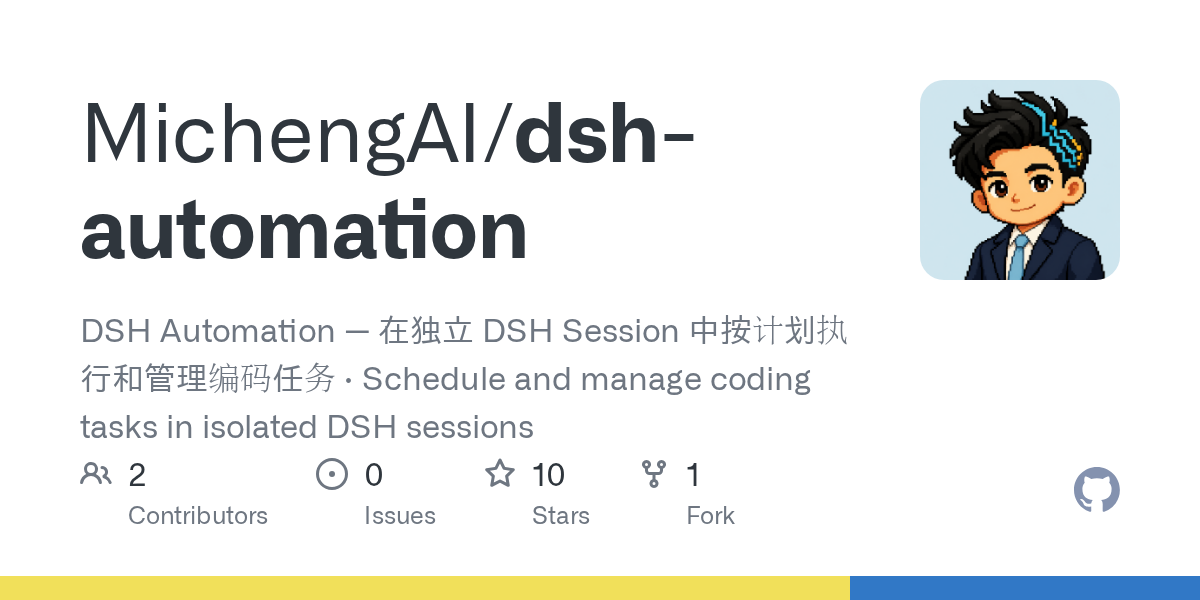 MichengAI/dsh-automation

DSH Automation — 在独立 DSH Session 中按计划执行和管理编码任务 · Schedule and manage coding tasks in isolated DSH sessions

2 Contributors
0 Issues
10 Stars
1 Fork